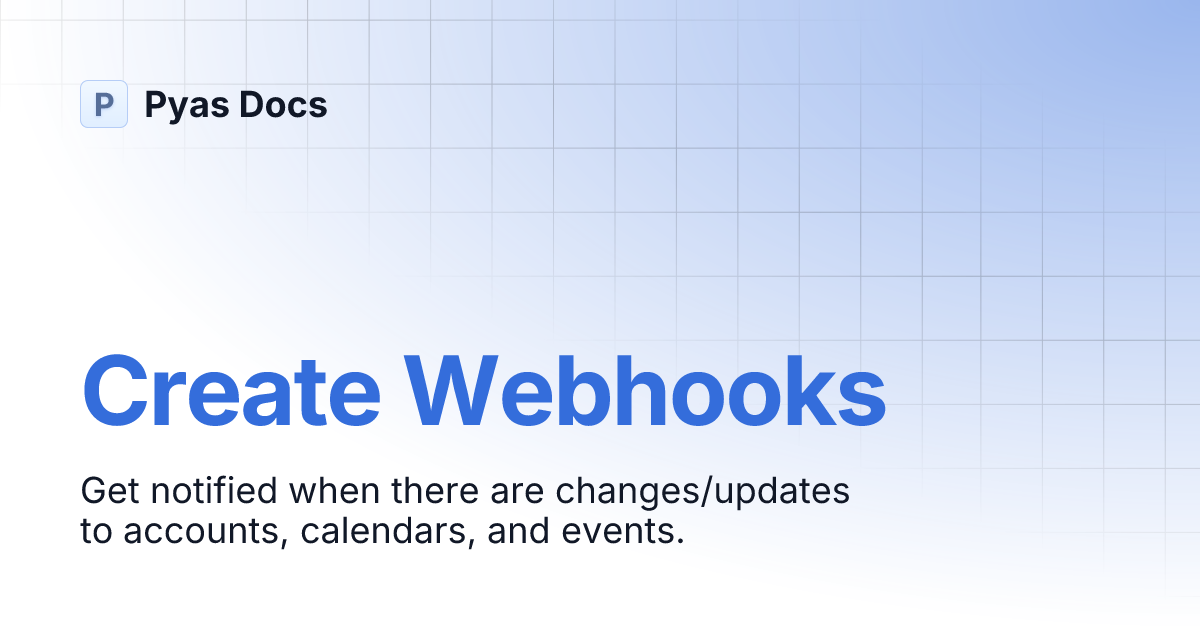 P Pyas Docs

Create Webhooks

Get notified when there are changes/updates to accounts, calendars, and events.